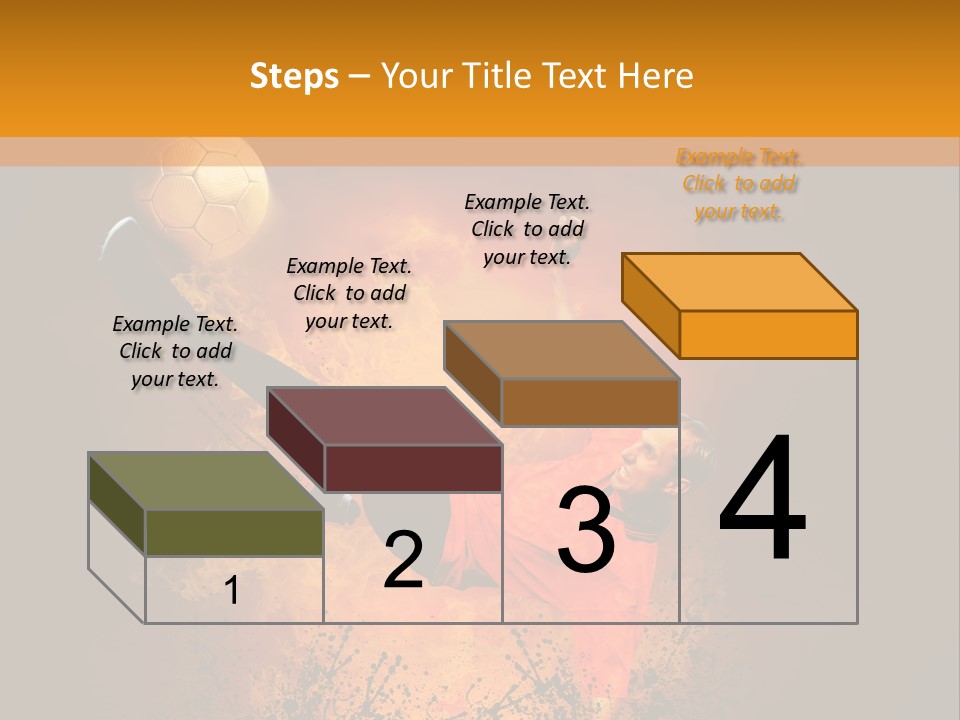 Steps – Your Title Text Here

Example Text. Click to add your text.

Example Text. Click to add your text.

Example Text. Click to add your text.

Example Text. Click to add your text.

1

2

3

4